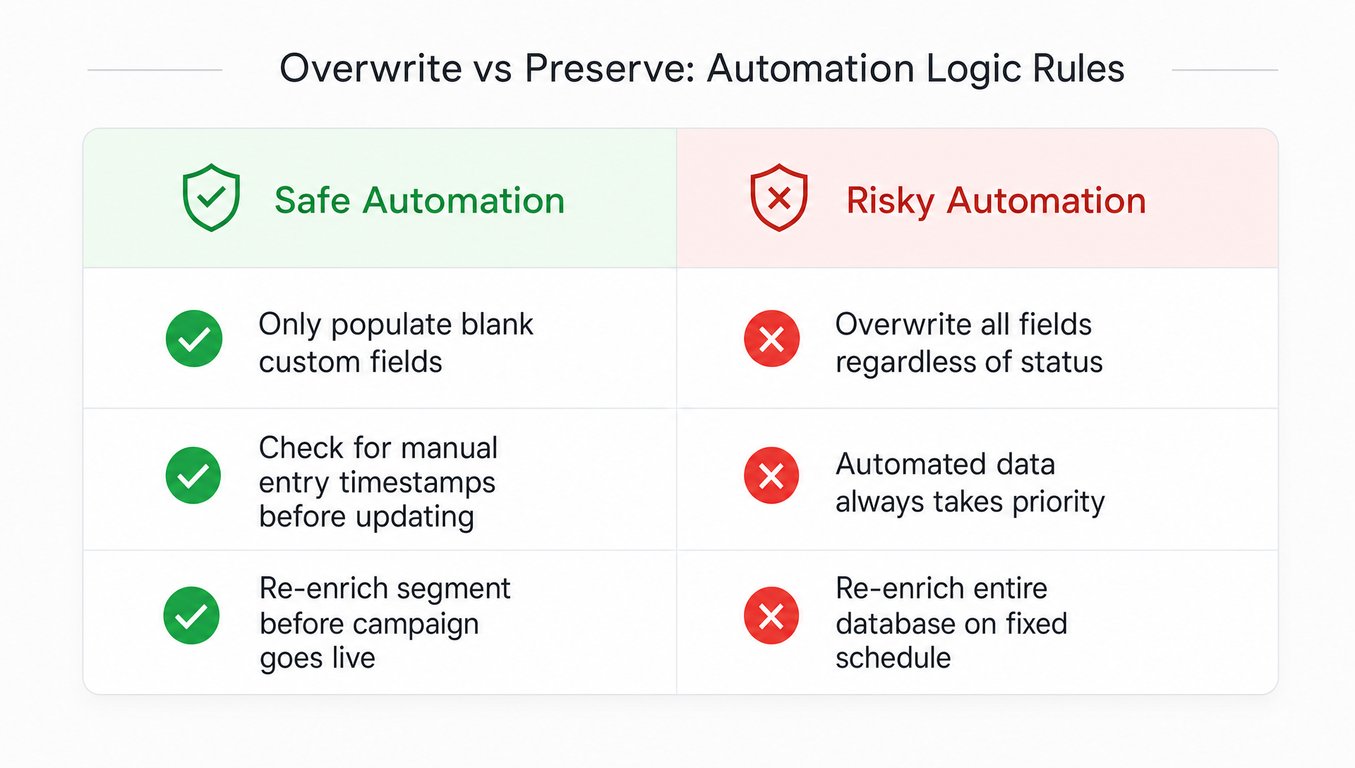 Overwrite vs Preserve: Automation Logic Rules

| Safe Automation | Risky Automation |
|---|---|
| Only populate blank custom fields | Overwrite all fields regardless of status |
| Check for manual entry timestamps before updating | Automated data always takes priority |
| Re-enrich segment before campaign goes live | Re-enrich entire database on fixed schedule |